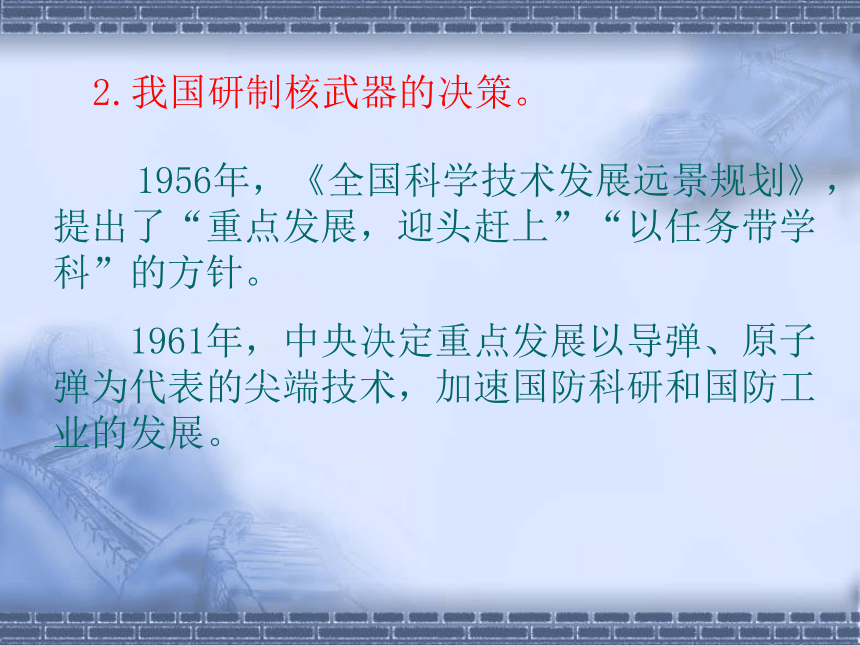 2.我国研制核武器的决策。

1956年，《全国科学技术发展远景规划》，提出了“重点发展，迎头赶上”“以任务带学科”的方针。

1961年，中央决定重点发展以导弹、原子弹为代表的尖端技术，加速国防科研和国防工业的发展。